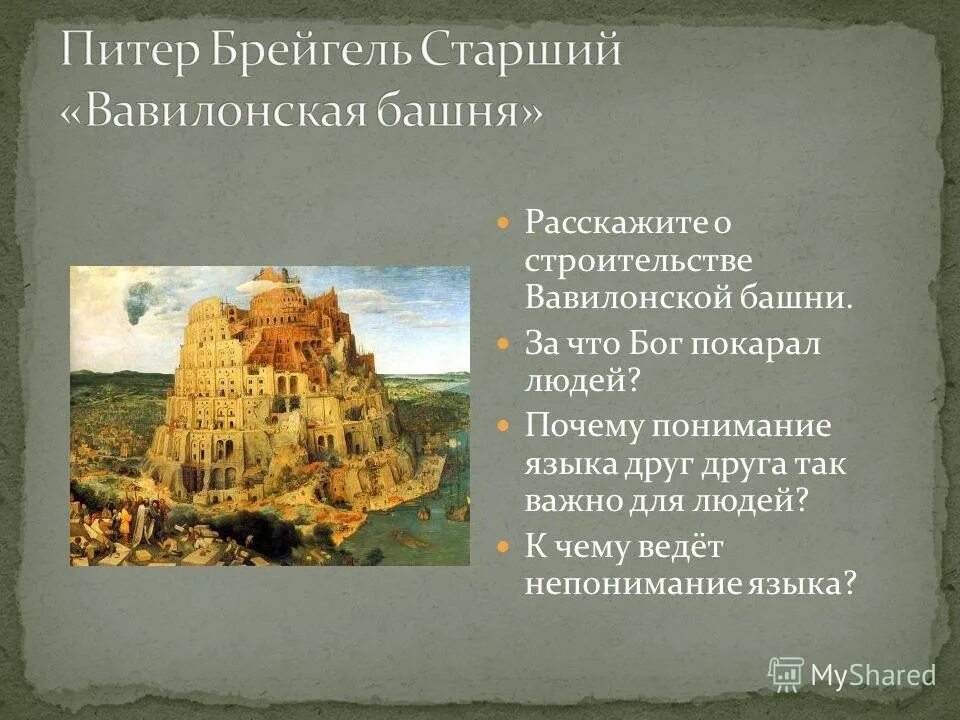 Питер Брейгель Старший «Вавилонская башня»

Расскажите о строительстве Вавилонской башни.

За что Бог покарал людей?

Почему понимание языка друг друга так важно для людей?

К чему ведёт непонимание языка?

MyShared